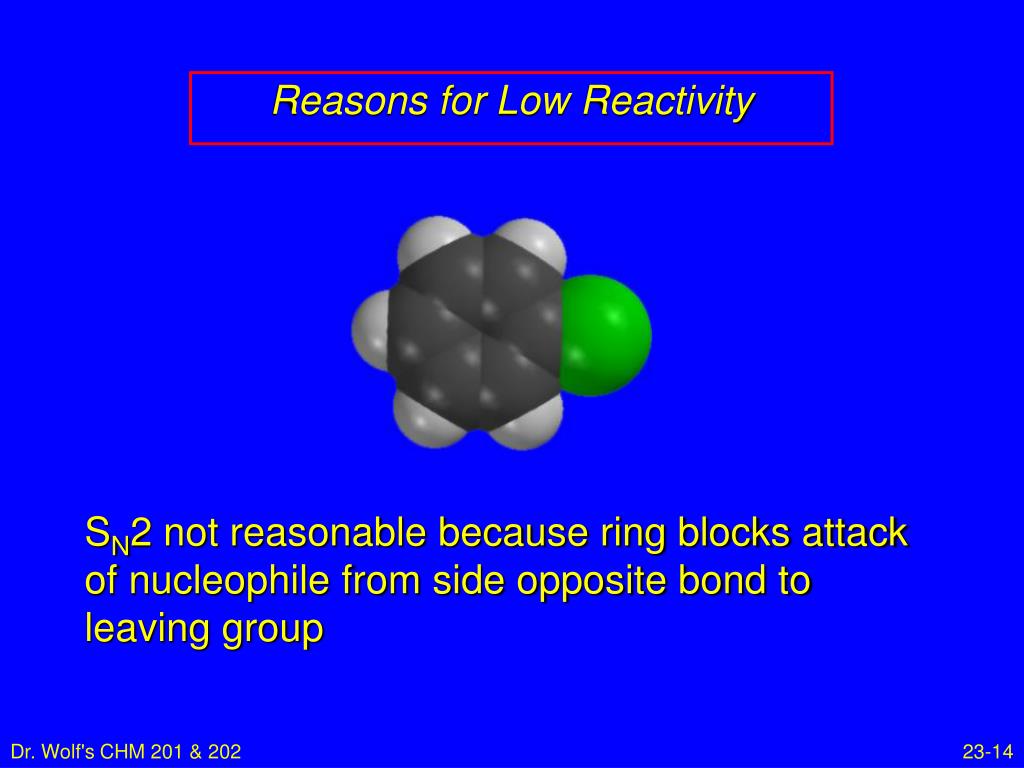 Reasons for Low Reactivity

$S_N2$ not reasonable because ring blocks attack of nucleophile from side opposite bond to leaving group

Dr. Wolf's CHM 201 & 202

23-14